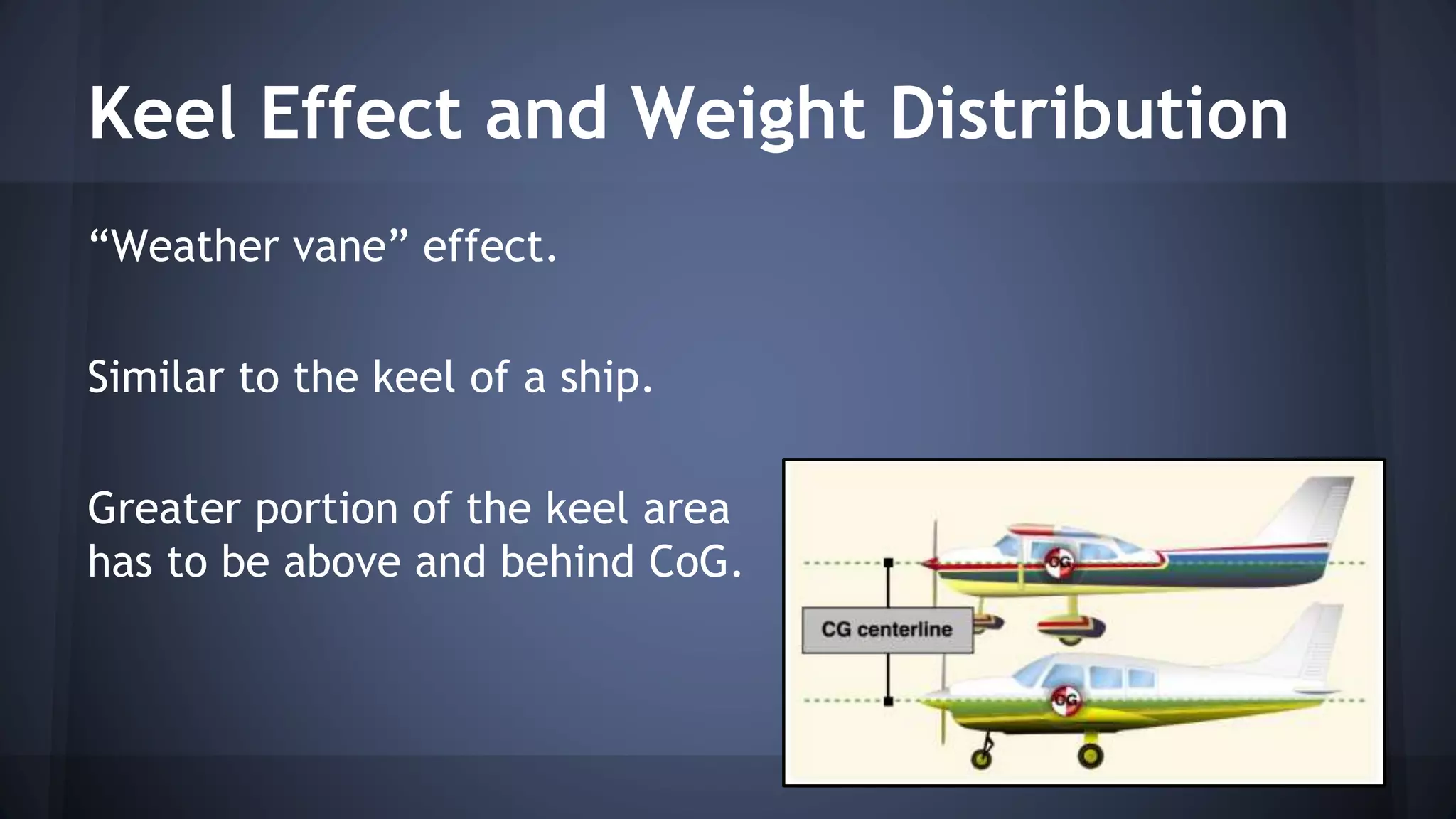 Keel Effect and Weight Distribution

“Weather vane” effect.

Similar to the keel of a ship.

Greater portion of the keel area has to be above and behind CoG.

CG

CG centerline

CG